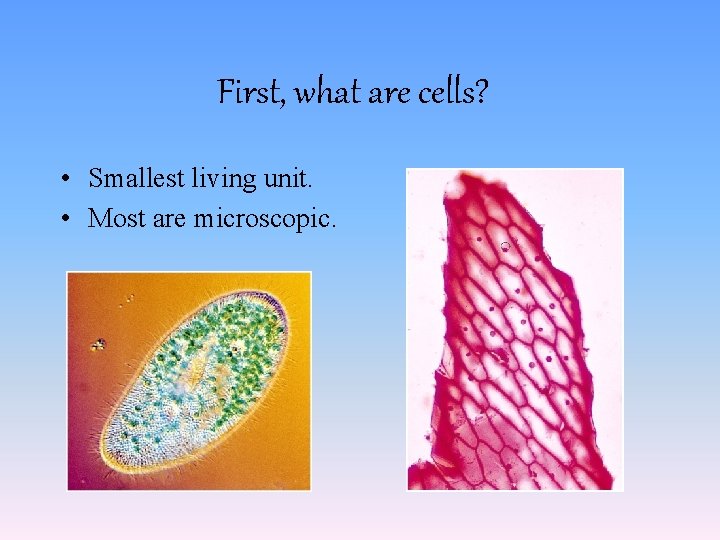 First, what are cells?

• Smallest living unit.
• Most are microscopic.